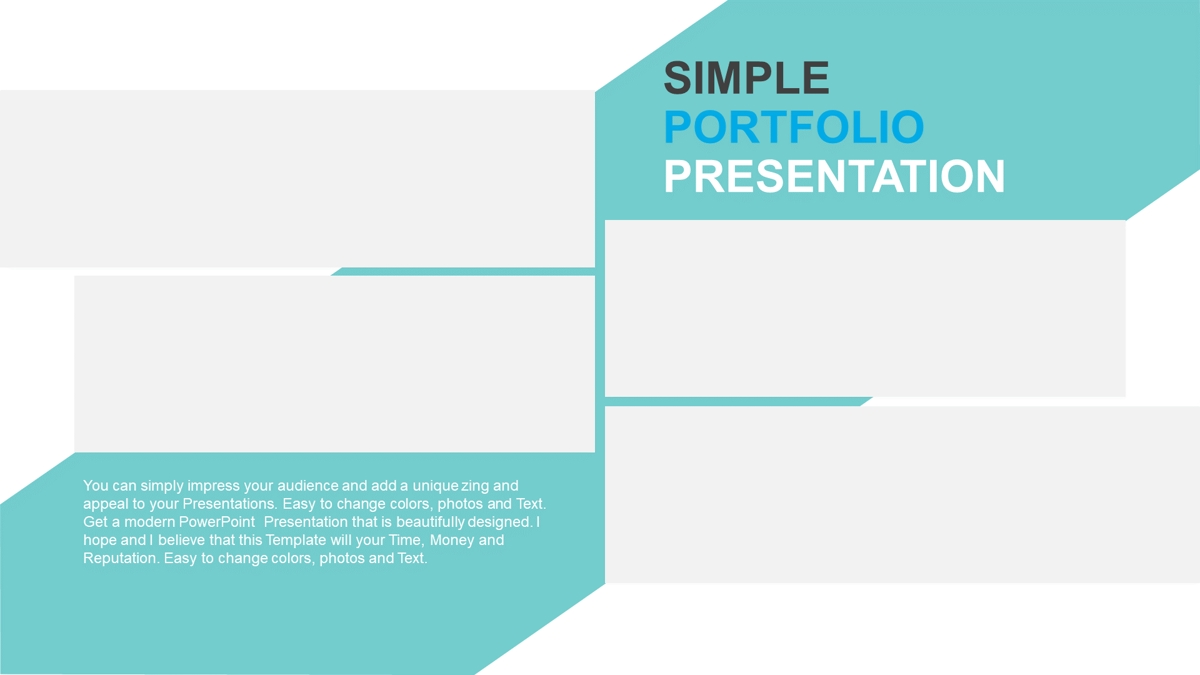 SIMPLE
PORTFOLIO
PRESENTATION

You can simply impress your audience and add a unique zing and appeal to your Presentations. Easy to change colors, photos and Text. Get a modern PowerPoint Presentation that is beautifully designed. I hope and I believe that this Template will your Time, Money and Reputation. Easy to change colors, photos and Text.